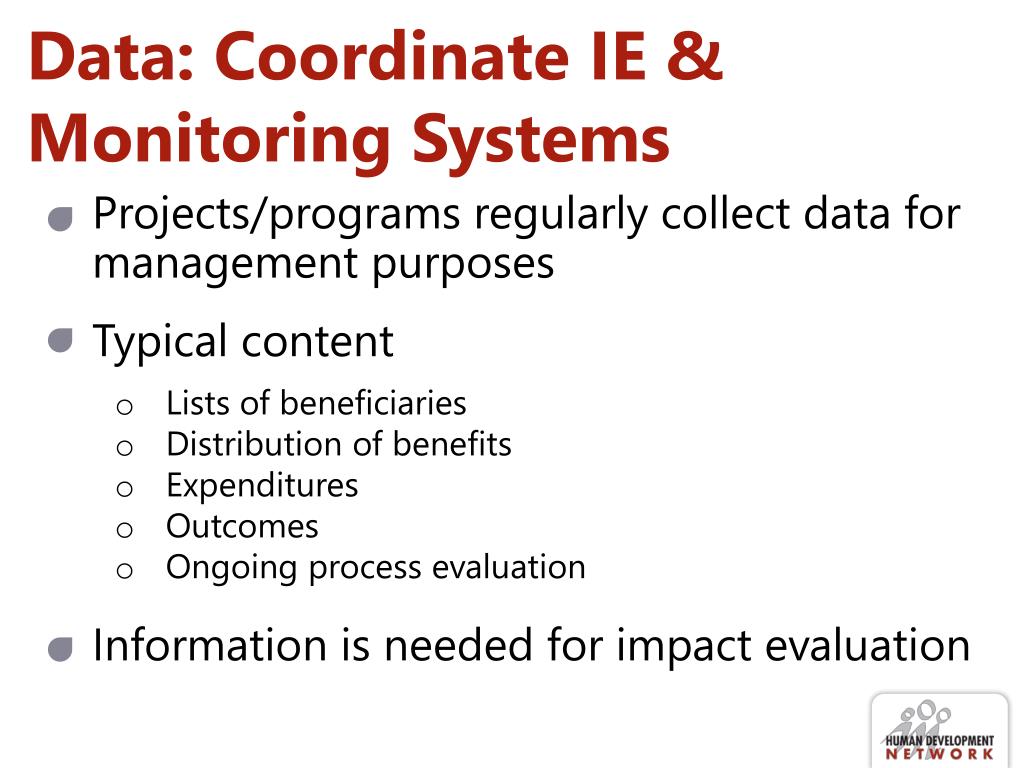 Data: Coordinate IE & Monitoring Systems

Projects/programs regularly collect data for management purposes

Typical content

o Lists of beneficiaries
o Distribution of benefits
o Expenditures
o Outcomes
o Ongoing process evaluation

Information is needed for impact evaluation

HUMAN DEVELOPMENT NETWORK